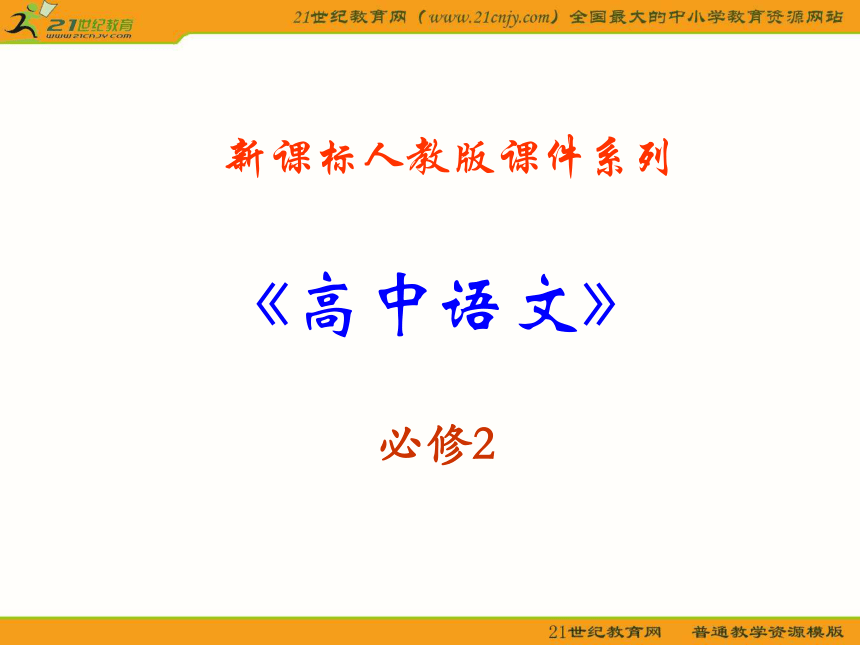 21世纪教育
www.21cnjy.com

21世纪教育网（www.21cnjy.com）全国最大的中小学教育资源网站

新课标人教版课件系列

《高中语文》

必修2

21世纪教育网 普通教学资源模版